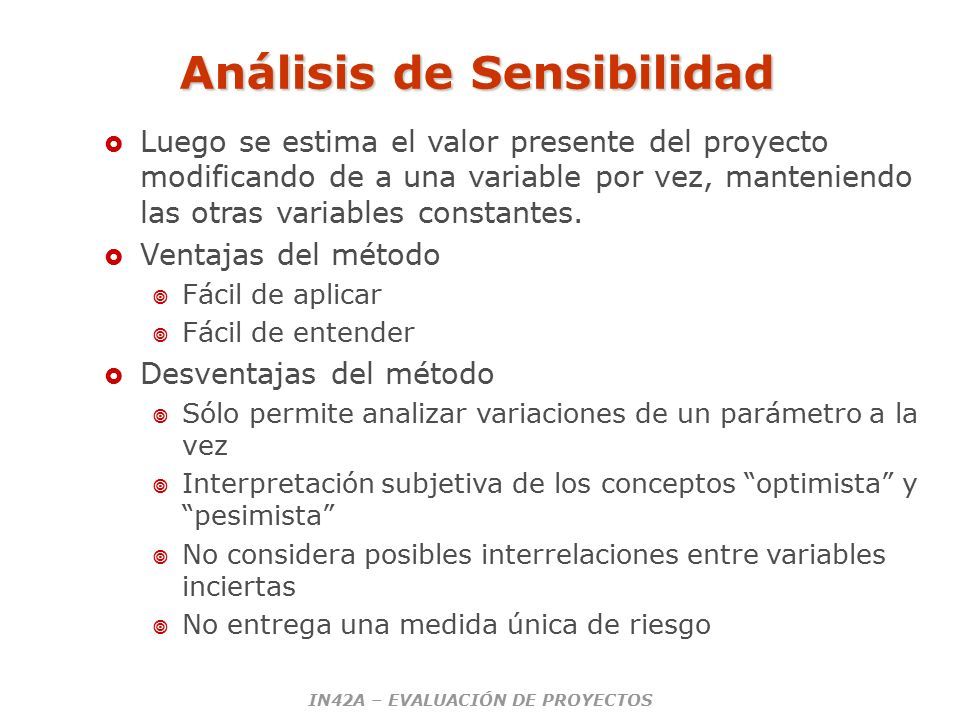 Análisis de Sensibilidad

Luego se estima el valor presente del proyecto modificando de a una variable por vez, manteniendo las otras variables constantes.

Ventajas del método

Fácil de aplicar

Fácil de entender

Desventajas del método

Sólo permite analizar variaciones de un parámetro a la vez

Interpretación subjetiva de los conceptos “optimista” y “pesimista”

No considera posibles interrelaciones entre variables inciertas

No entrega una medida única de riesgo

IN42A – EVALUACIÓN DE PROYECTOS